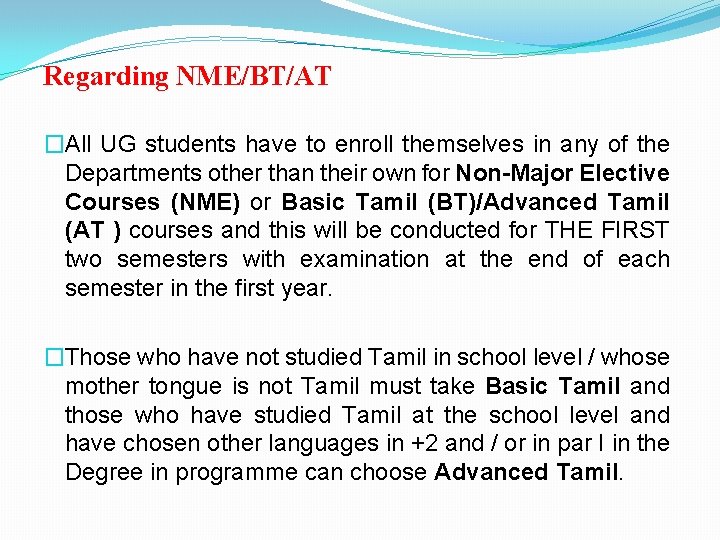 Regarding NME/BT/AT

□All UG students have to enroll themselves in any of the Departments other than their own for Non-Major Elective Courses (NME) or Basic Tamil (BT)/Advanced Tamil (AT ) courses and this will be conducted for THE FIRST two semesters with examination at the end of each semester in the first year.

□Those who have not studied Tamil in school level / whose mother tongue is not Tamil must take Basic Tamil and those who have studied Tamil at the school level and have chosen other languages in +2 and / or in par I in the Degree in programme can choose Advanced Tamil.